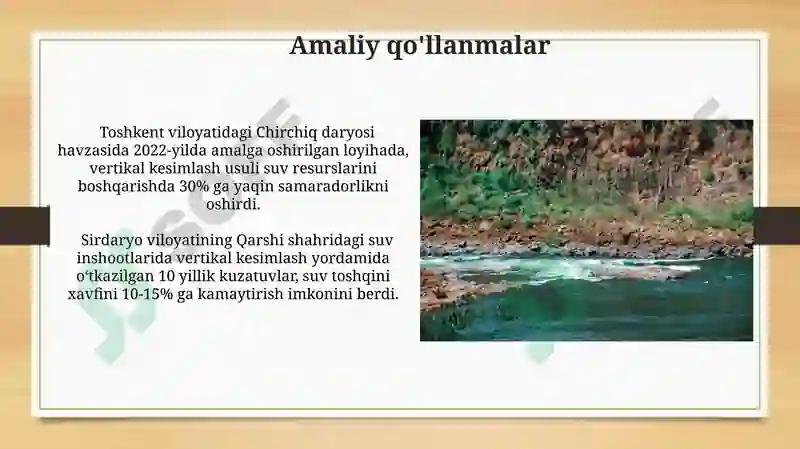 Amaliy qo'llanmalar

Toshkent viloyatidagi Chirchiq daryosi havzasida 2022-yilda amalga oshirilgan loyihada, vertikal kesimlash usuli suv resurslarini boshqarishda 30% ga yaqin samaradorlikni oshirdi.

Sirdaryo viloyatining Qarshi shahridagi suv inshootlarida vertikal kesimlash yordamida o‘tkazilgan 10 yillik kuzatuvlar, suv toshqini xavfini 10-15% ga kamaytirish imkonini berdi.